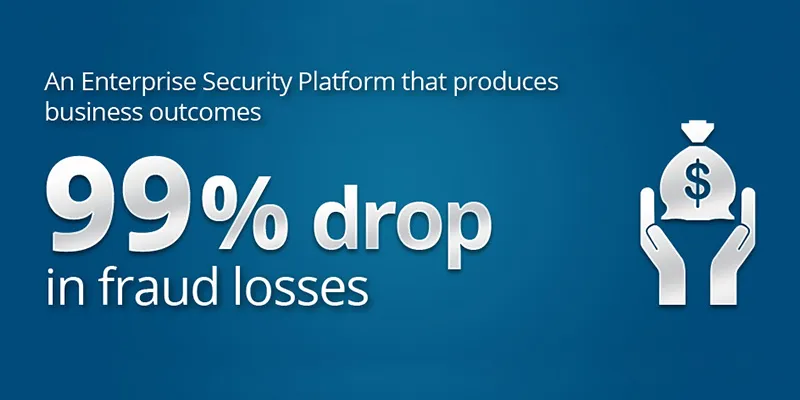 An Enterprise Security Platform that produces business outcomes

99% drop
in fraud losses

$